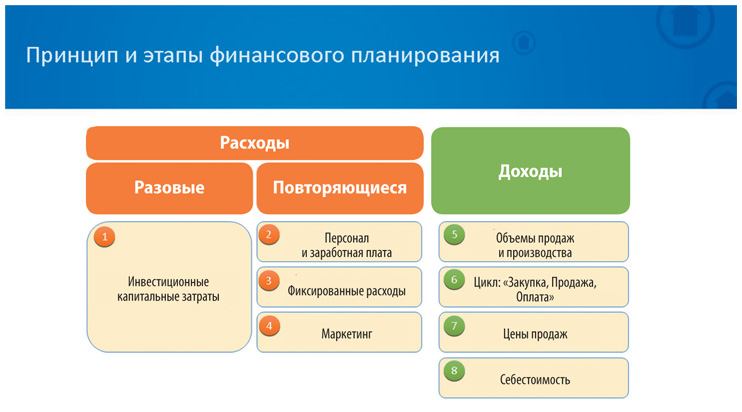 Принцип и этапы финансового планирования

Расходы

Разовые

Повторяющиеся

Доходы

1
Инвестиционные капитальные затраты

2
Персонал и заработная плата

3
Фиксированные расходы

4
Маркетинг

5
Объемы продаж и производства

6
Цикл: «Закупка, Продажа, Оплата»

7
Цены продаж

8
Себестоимость